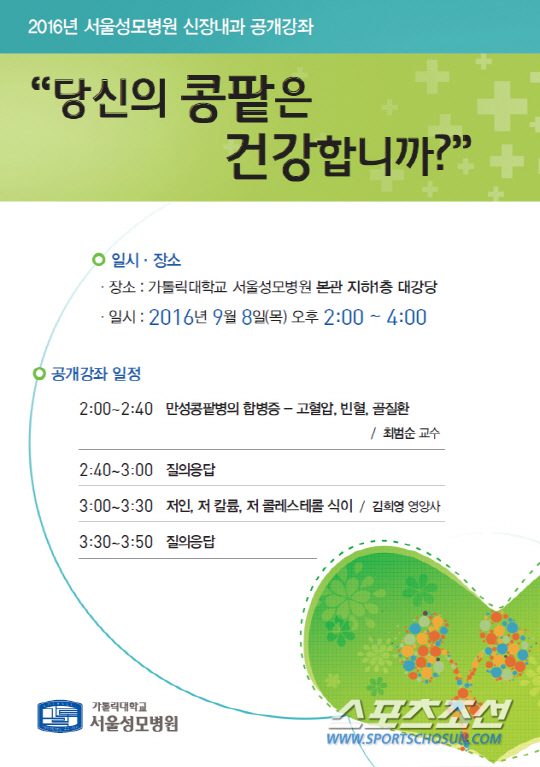 2016년 서울성모병원 신장내과 공개강좌

“당신의 콩팥은 건강합니까?”

일시 · 장소

· 장소 : 가톨릭대학교 서울성모병원 본관 지하1층 대강당

· 일시 : 2016년 9월 8일(목) 오후 2:00 ~ 4:00

공개강좌 일정

2:00~2:40 만성콩팥병의 합병증 – 고혈압, 빈혈, 골질환 / 최범순 교수

2:40~3:00 질의응답

3:00~3:30 저인, 저 칼륨, 저 콜레스테롤 식이 / 김희영 영양사

3:30~3:50 질의응답

가톨릭대학교 서울성모병원

스포츠조선
WWW.SPORTSCHOSUN.COM